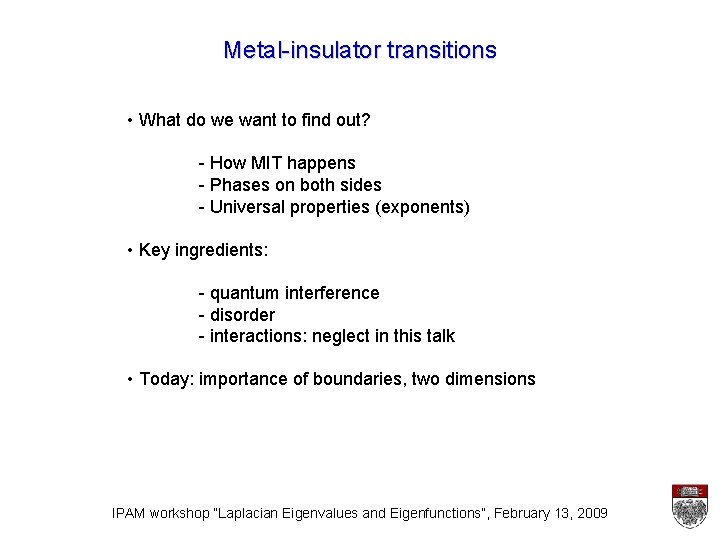 Metal-insulator transitions

• What do we want to find out?

- How MIT happens
- Phases on both sides
- Universal properties (exponents)

• Key ingredients:

- quantum interference
- disorder
- interactions: neglect in this talk

• Today: importance of boundaries, two dimensions

IPAM workshop "Laplacian Eigenvalues and Eigenfunctions", February 13, 2009